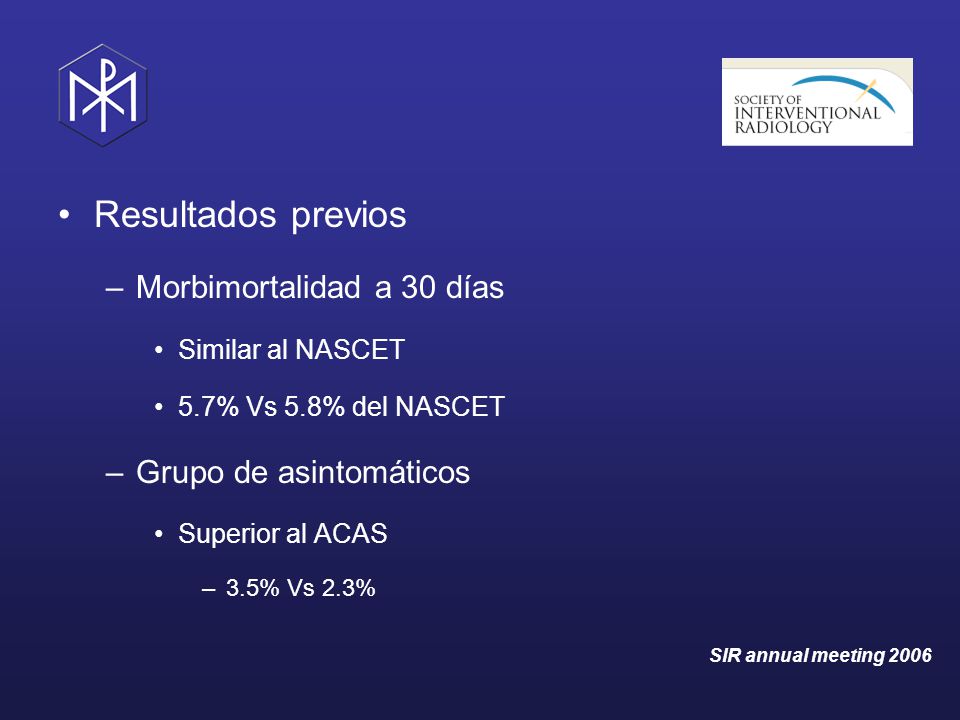 SOCIETY OF
INTERVENTIONAL
RADIOLOGY

• Resultados previos

– Morbimortalidad a 30 días

• Similar al NASCET

• 5.7% Vs 5.8% del NASCET

– Grupo de asintomáticos

• Superior al ACAS

– 3.5% Vs 2.3%

SIR annual meeting 2006